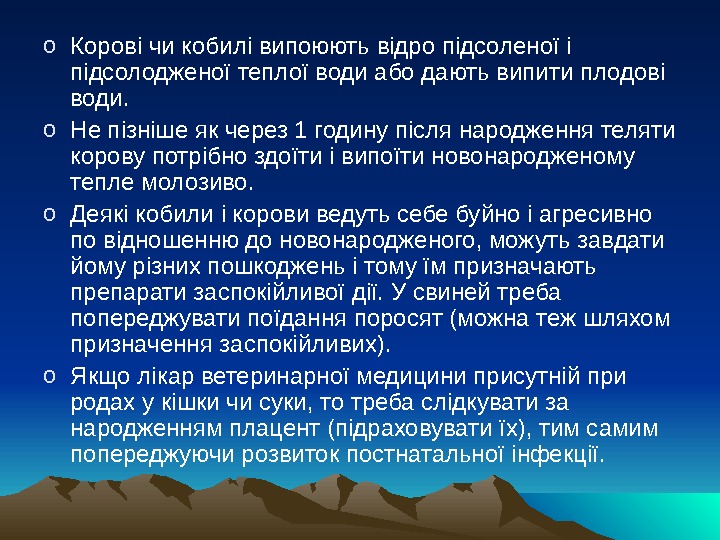 o Корові чи кобилі випоюють відро підсоленої і підсолодженої теплої води або дають випити плодові води.

o Не пізніше як через 1 годину після народження теляти корову потрібно здоїти і випоїти новонародженому тепле молозиво.

o Деякі кобили і корови ведуть себе буйно і агресивно по відношенню до новонародженого, можуть завдати йому різних пошкоджень і тому їм призначають препарати заспокійливої дії. У свиней треба попереджувати поїдання поросят (можна теж шляхом призначення заспокійливих).

o Якщо лікар ветеринарної медицини присутній при родах у кішки чи суки, то треба слідкувати за народженням плацент (підраховувати їх), тим самим попереджуючи розвиток постнатальної інфекції.